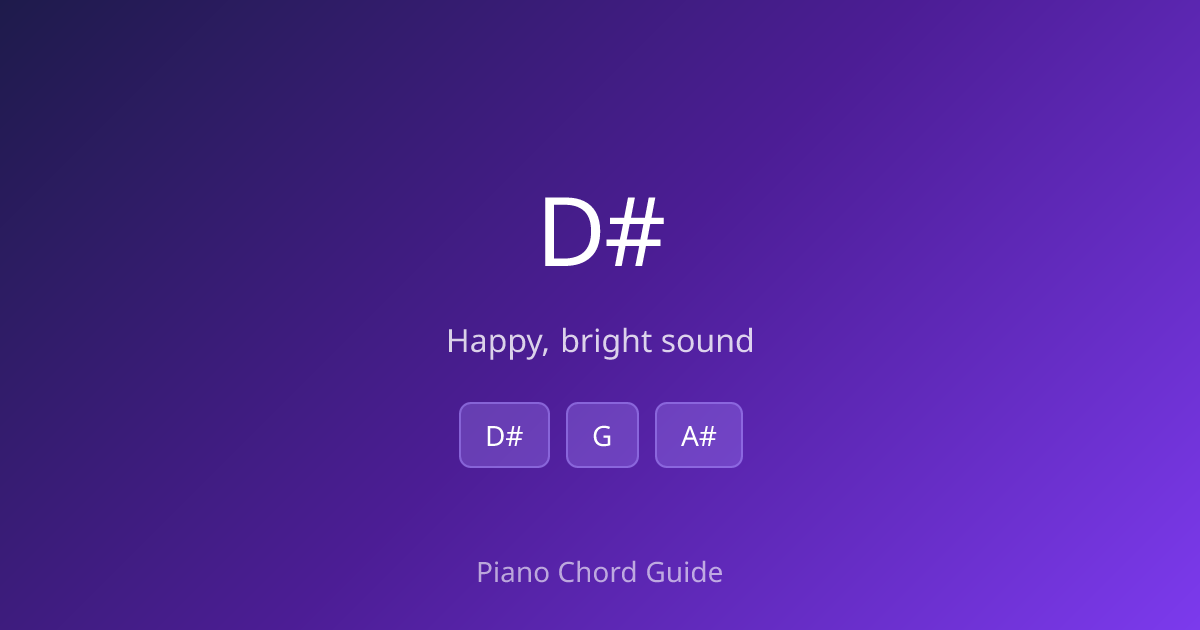 D#

Happy, bright sound

D#

G

A#

Piano Chord Guide